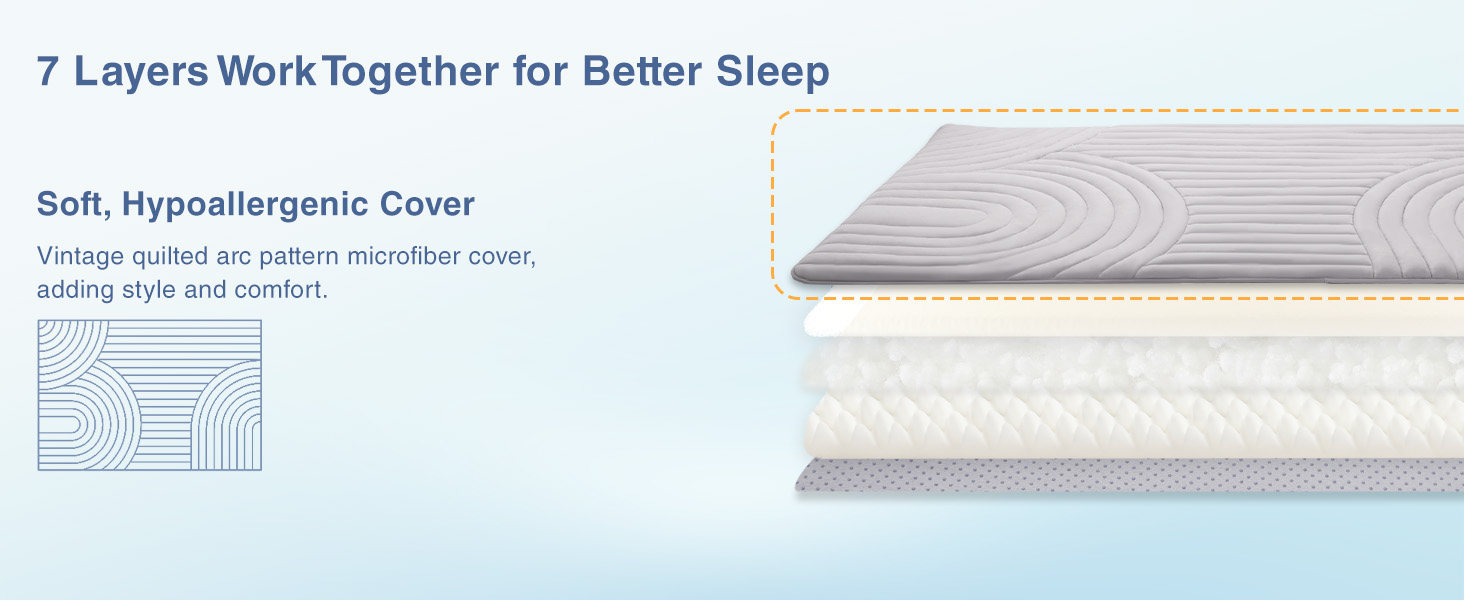 7 Layers Work Together for Better Sleep

Soft, Hypoallergenic Cover

Vintage quilted arc pattern microfiber cover, adding style and comfort.